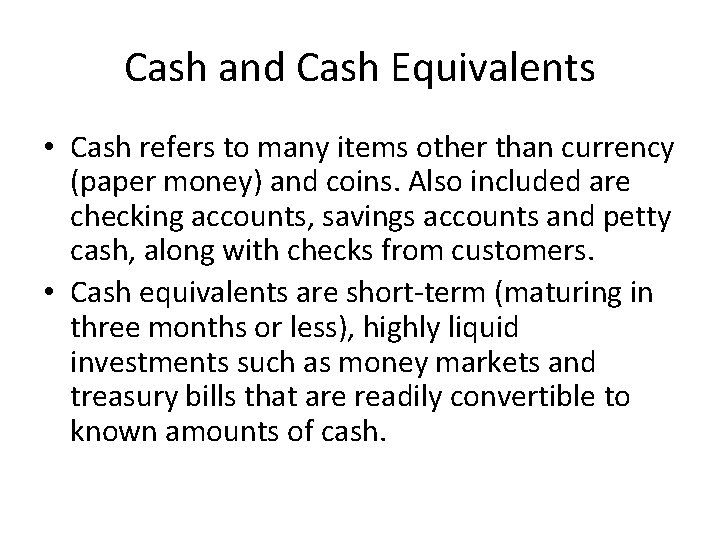 Cash and Cash Equivalents

• Cash refers to many items other than currency (paper money) and coins. Also included are checking accounts, savings accounts and petty cash, along with checks from customers.
• Cash equivalents are short-term (maturing in three months or less), highly liquid investments such as money markets and treasury bills that are readily convertible to known amounts of cash.